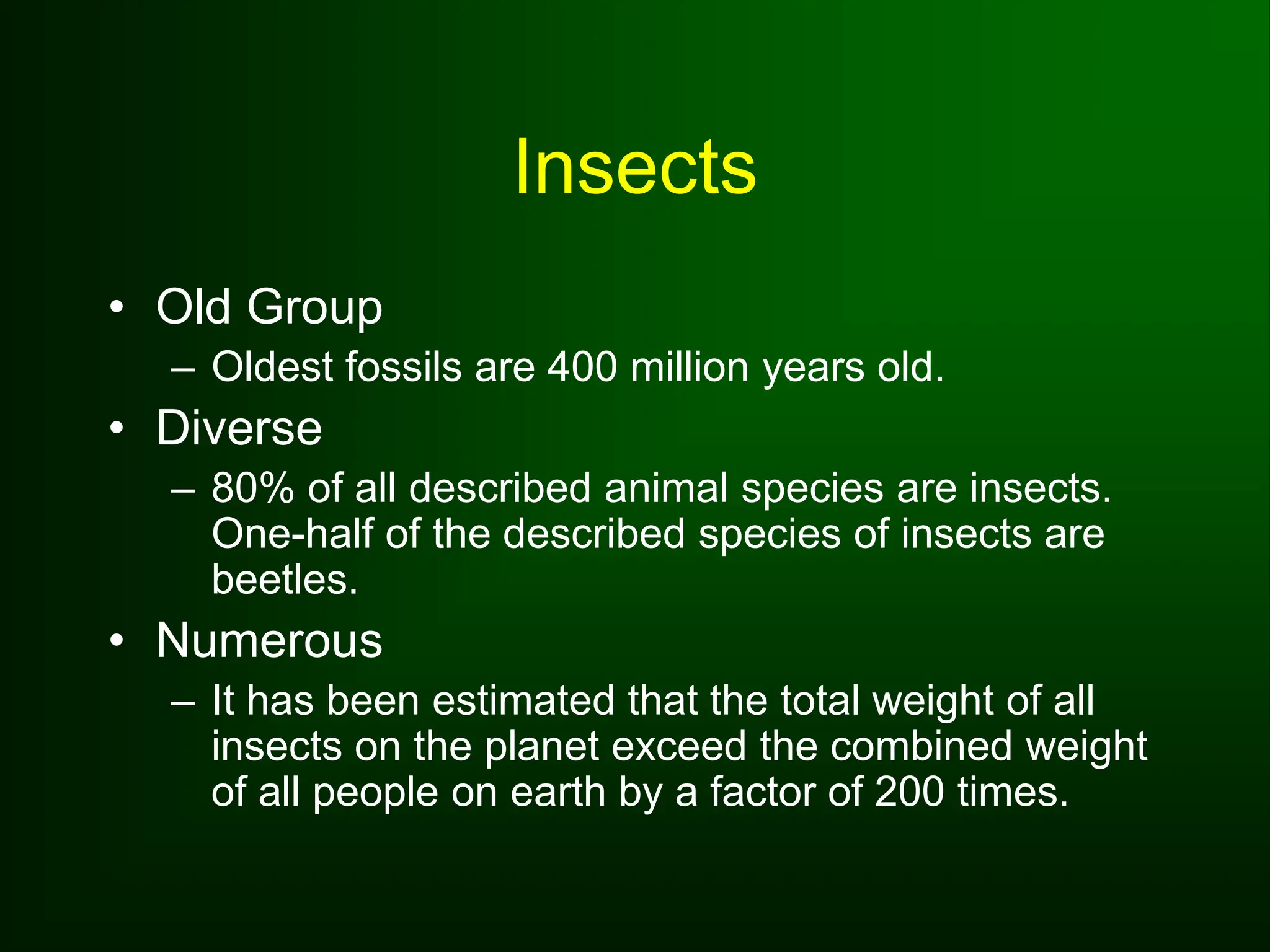 Insects

• Old Group
– Oldest fossils are 400 million years old.
• Diverse
– 80% of all described animal species are insects. One-half of the described species of insects are beetles.
• Numerous
– It has been estimated that the total weight of all insects on the planet exceed the combined weight of all people on earth by a factor of 200 times.